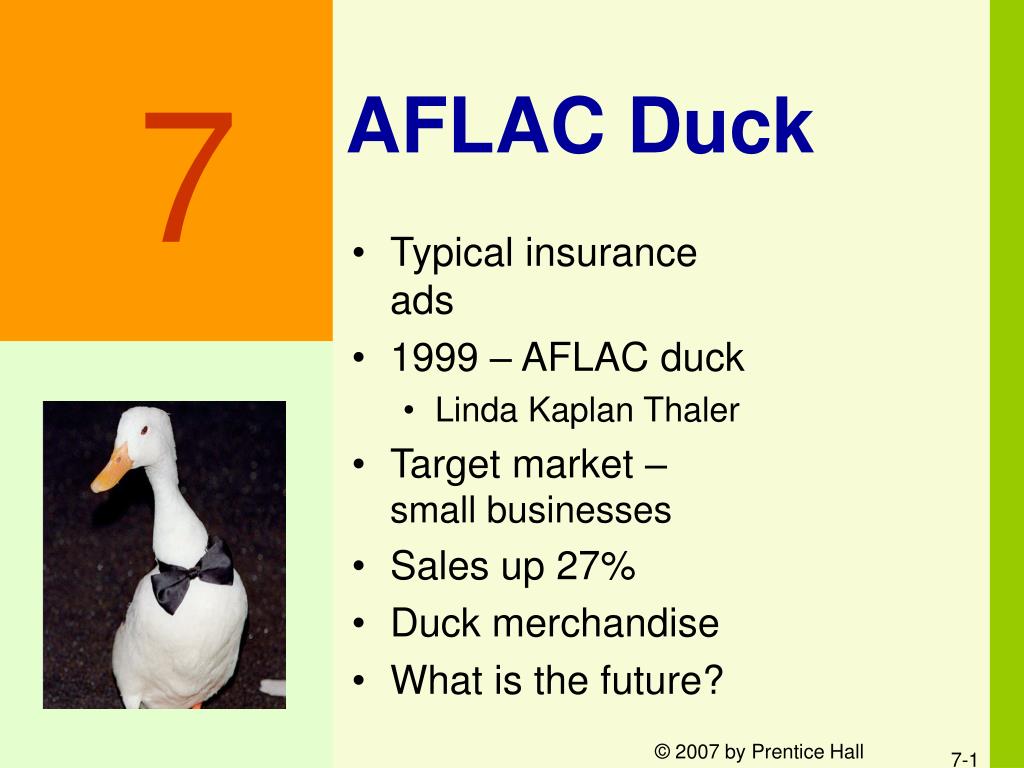 7

AFLAC Duck

• Typical insurance ads
• 1999 – AFLAC duck
  • Linda Kaplan Thaler
• Target market – small businesses
• Sales up 27%
• Duck merchandise
• What is the future?

© 2007 by Prentice Hall

7-1